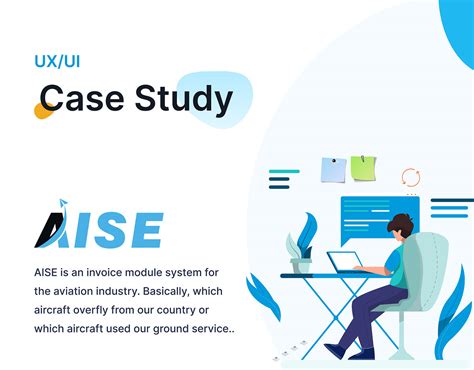 UX/UI

Case Study

AISE

AISE is an invoice module system for the aviation industry. Basically, which aircraft overfly from our country or which aircraft used our ground service..